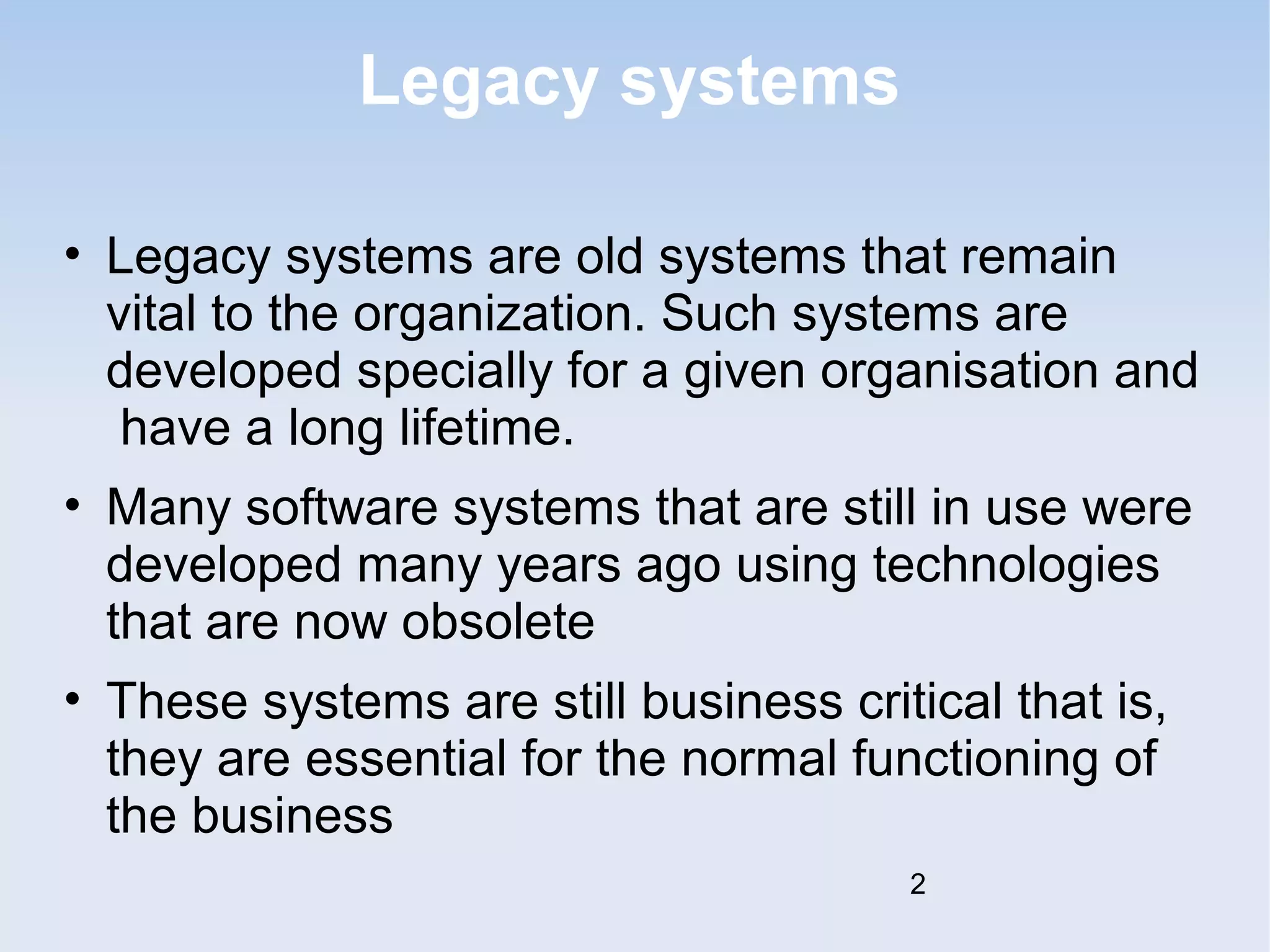 Legacy systems

• Legacy systems are old systems that remain vital to the organization. Such systems are developed specially for a given organisation and have a long lifetime.

• Many software systems that are still in use were developed many years ago using technologies that are now obsolete

• These systems are still business critical that is, they are essential for the normal functioning of the business

2